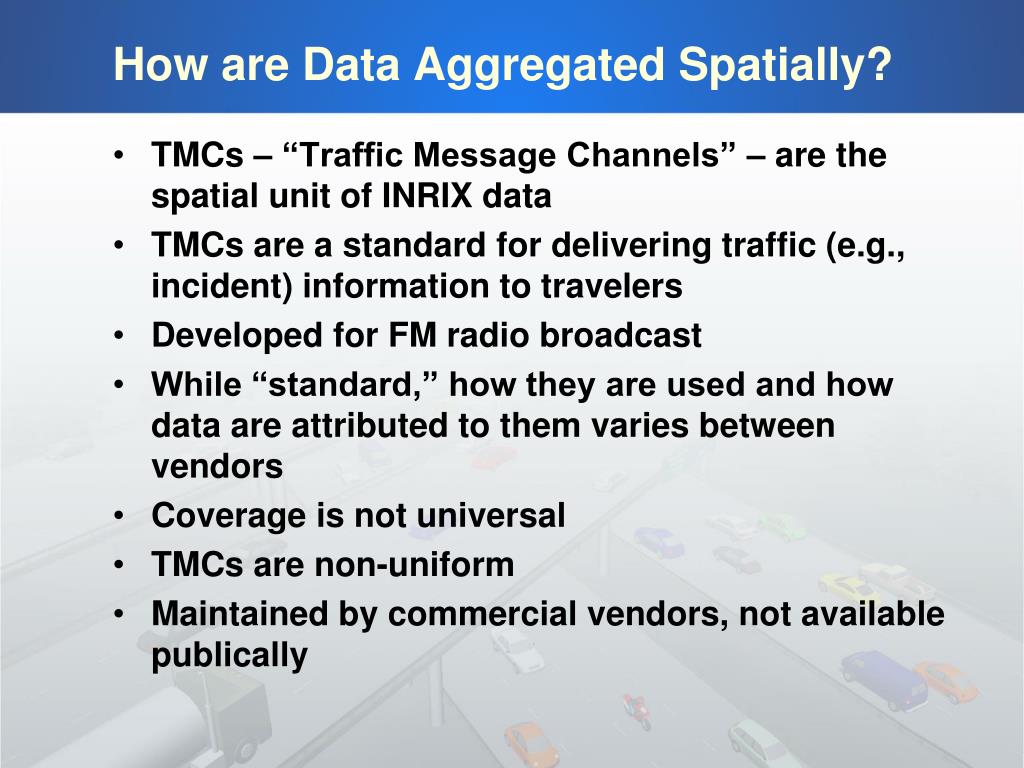 How are Data Aggregated Spatially?

• TMCs – “Traffic Message Channels” – are the spatial unit of INRIX data
• TMCs are a standard for delivering traffic (e.g., incident) information to travelers
• Developed for FM radio broadcast
• While “standard,” how they are used and how data are attributed to them varies between vendors
• Coverage is not universal
• TMCs are non-uniform
• Maintained by commercial vendors, not available publically